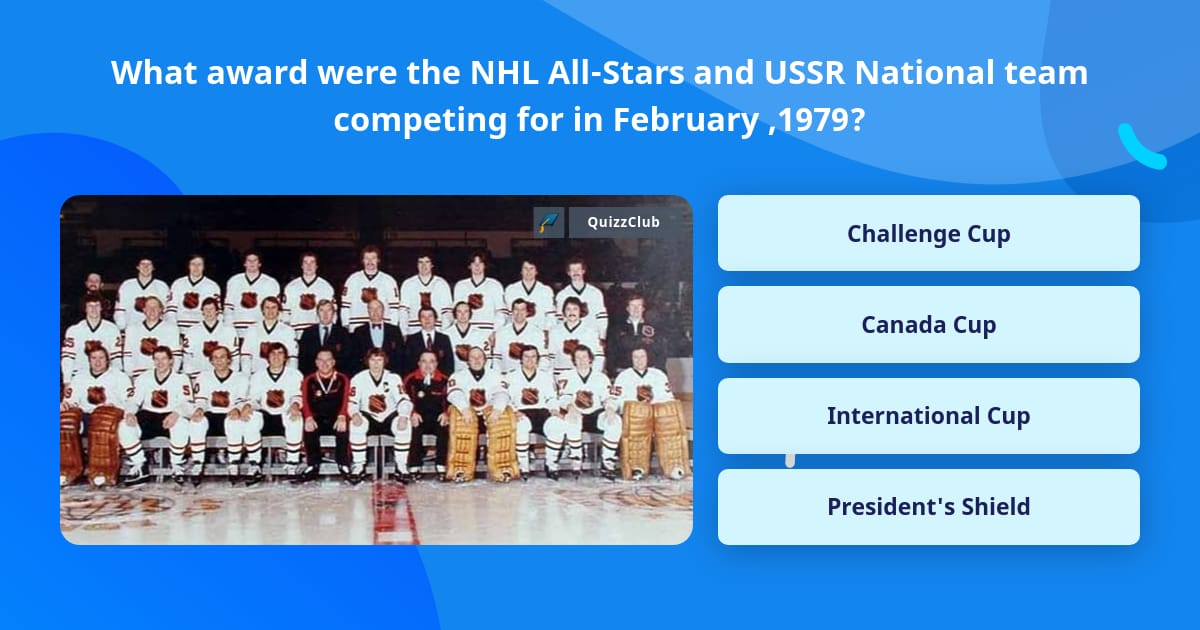 What award were the NHL All-Stars and USSR National team competing for in February ,1979?

QuizzClub

Challenge Cup

Canada Cup

International Cup

President's Shield